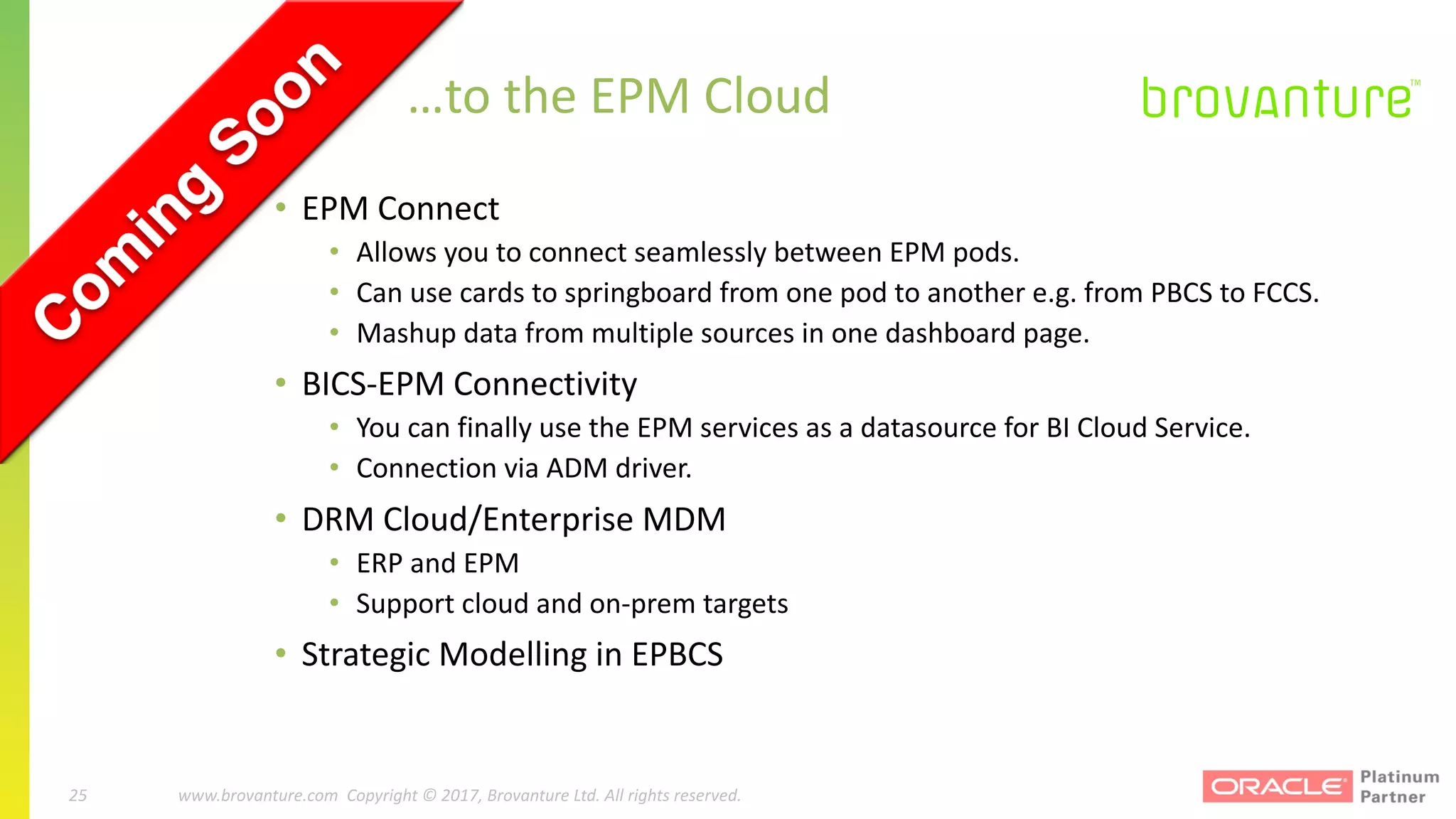 Coming Soon

…to the EPM Cloud

brovanture™

• EPM Connect
  • Allows you to connect seamlessly between EPM pods.
  • Can use cards to springboard from one pod to another e.g. from PBCS to FCCS.
  • Mashup data from multiple sources in one dashboard page.
• BICS-EPM Connectivity
  • You can finally use the EPM services as a datasource for BI Cloud Service.
  • Connection via ADM driver.
• DRM Cloud/Enterprise MDM
  • ERP and EPM
  • Support cloud and on-prem targets
• Strategic Modelling in EPBCS

25 www.brovanture.com Copyright © 2017, Brovanture Ltd. All rights reserved.

ORACLE Platinum Partner